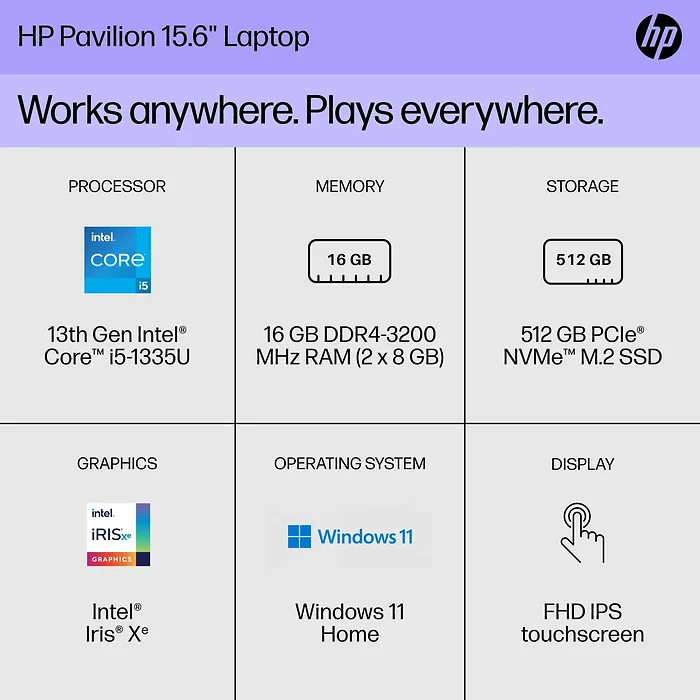 HP Pavilion 15.6" Laptop

hp

Works anywhere. Plays everywhere.

PROCESSOR

intel. CORE i5

13th Gen Intel® Core™ i5-1335U

MEMORY

16 GB

16 GB DDR4-3200 MHz RAM (2 x 8 GB)

STORAGE

512 GB

512 GB PCIe® NVMe™ M.2 SSD

GRAPHICS

intel. iRIS xe GRAPHICS

Intel® Iris® Xe

OPERATING SYSTEM

Windows 11

Windows 11 Home

DISPLAY

FHD IPS touchscreen